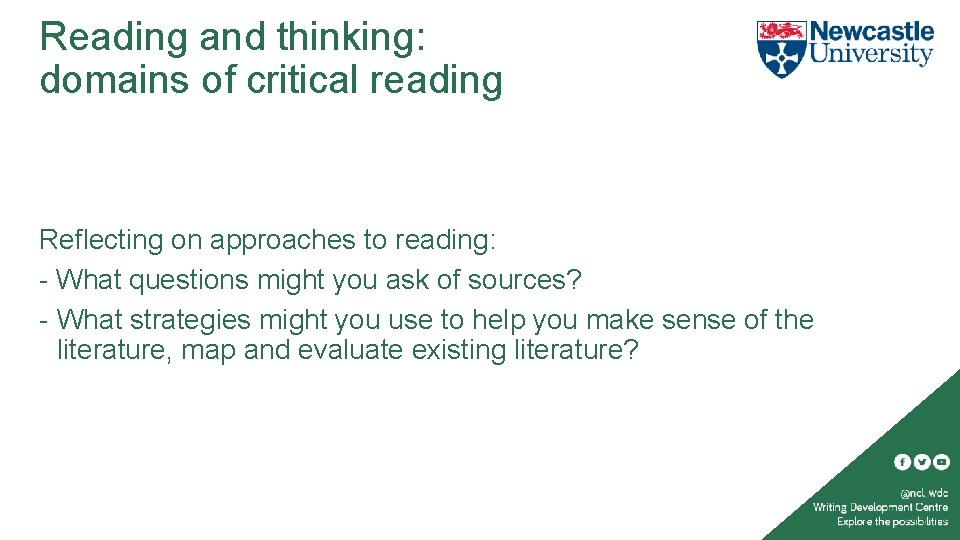 Reading and thinking: domains of critical reading

Newcastle University

Reflecting on approaches to reading:
- What questions might you ask of sources?
- What strategies might you use to help you make sense of the literature, map and evaluate existing literature?

@ncl_wdc
Writing Development Centre
Explore the possibilities